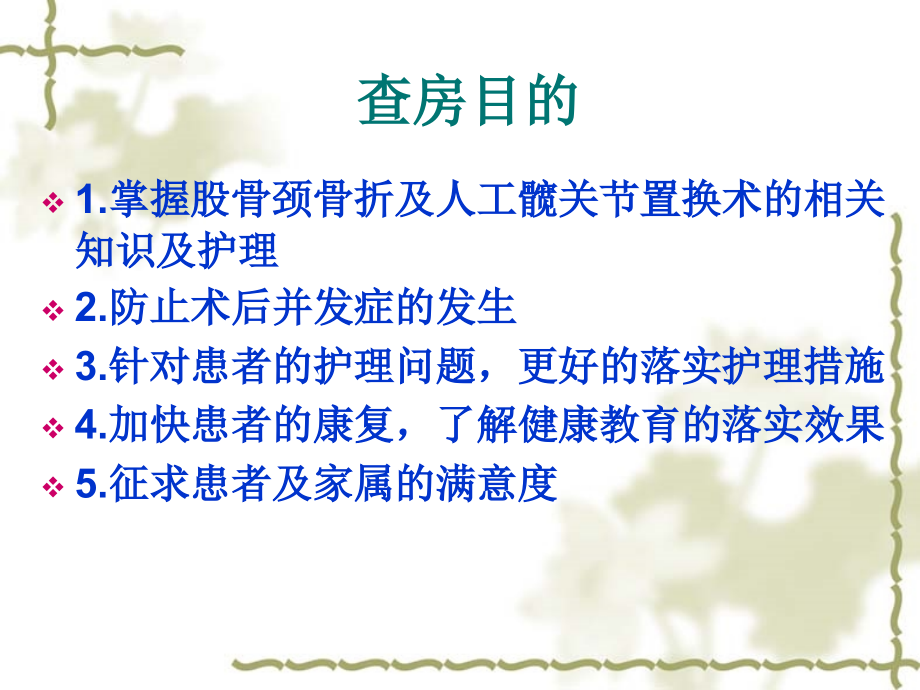 查房目的

1.掌握股骨颈骨折及人工髋关节置换术的相关知识及护理

2.防止术后并发症的发生

3.针对患者的护理问题，更好的落实护理措施

4.加快患者的康复，了解健康教育的落实效果

5.征求患者及家属的满意度